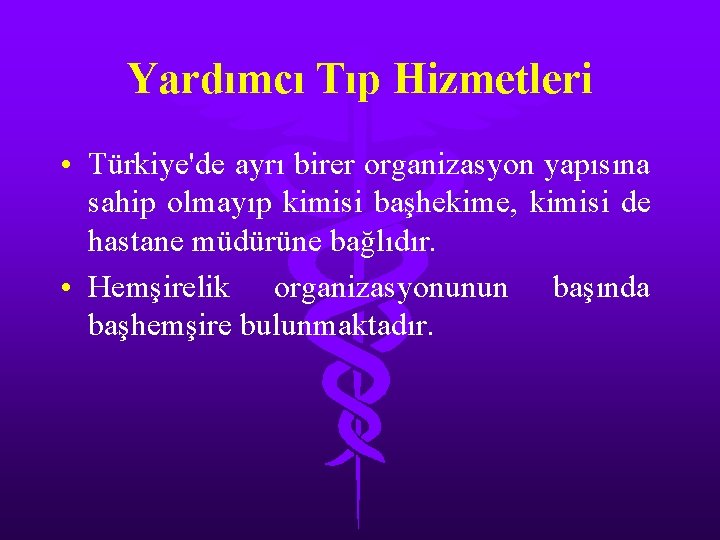 Yardımcı Tıp Hizmetleri

• Türkiye'de ayrı birer organizasyon yapısına sahip olmayıp kimisi başhekime, kimisi de hastane müdürüne bağlıdır.

• Hemşirelik organizasyonunun başında başhemşire bulunmaktadır.